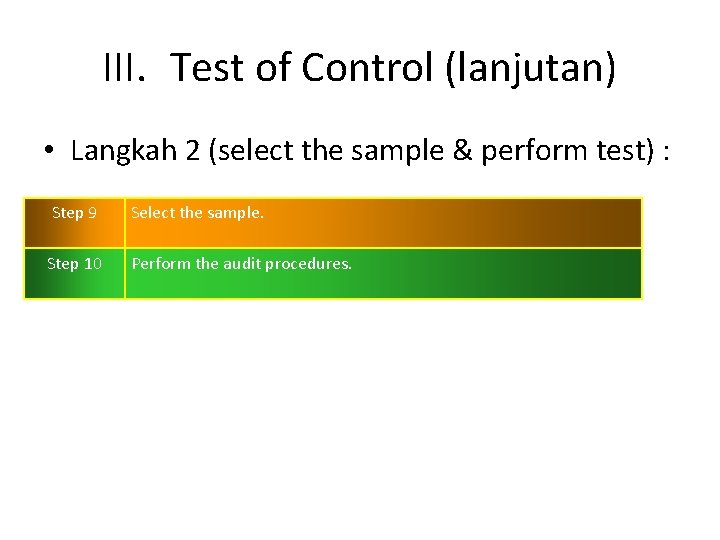 III. Test of Control (lanjutan)

• Langkah 2 (select the sample & perform test) :

| Step 9 | Select the sample. |
|---|---|
| Step 10 | Perform the audit procedures. |